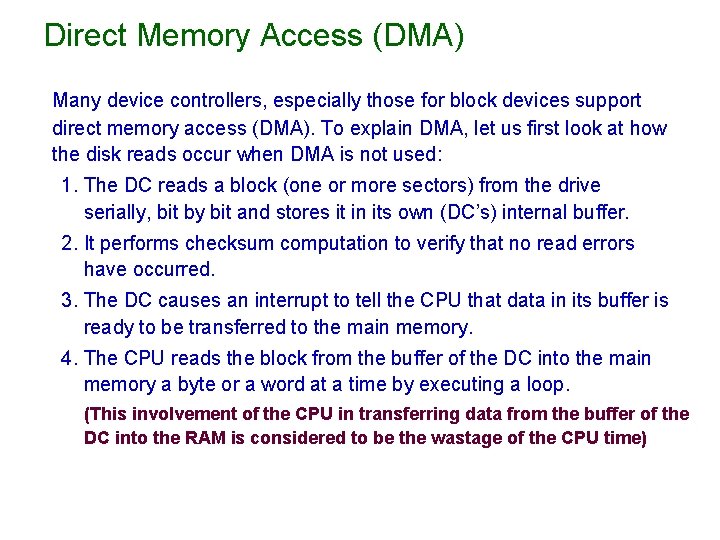 Direct Memory Access (DMA)

Many device controllers, especially those for block devices support direct memory access (DMA). To explain DMA, let us first look at how the disk reads occur when DMA is not used:

1. The DC reads a block (one or more sectors) from the drive serially, bit by bit and stores it in its own (DC's) internal buffer.
2. It performs checksum computation to verify that no read errors have occurred.
3. The DC causes an interrupt to tell the CPU that data in its buffer is ready to be transferred to the main memory.
4. The CPU reads the block from the buffer of the DC into the main memory a byte or a word at a time by executing a loop.

(This involvement of the CPU in transferring data from the buffer of the DC into the RAM is considered to be the wastage of the CPU time)